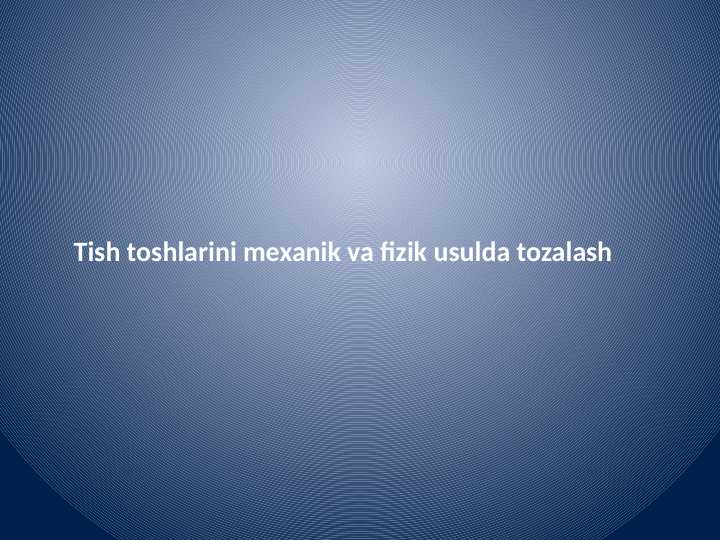 Tish toshlarini mexanik va fizik usulda tozalash